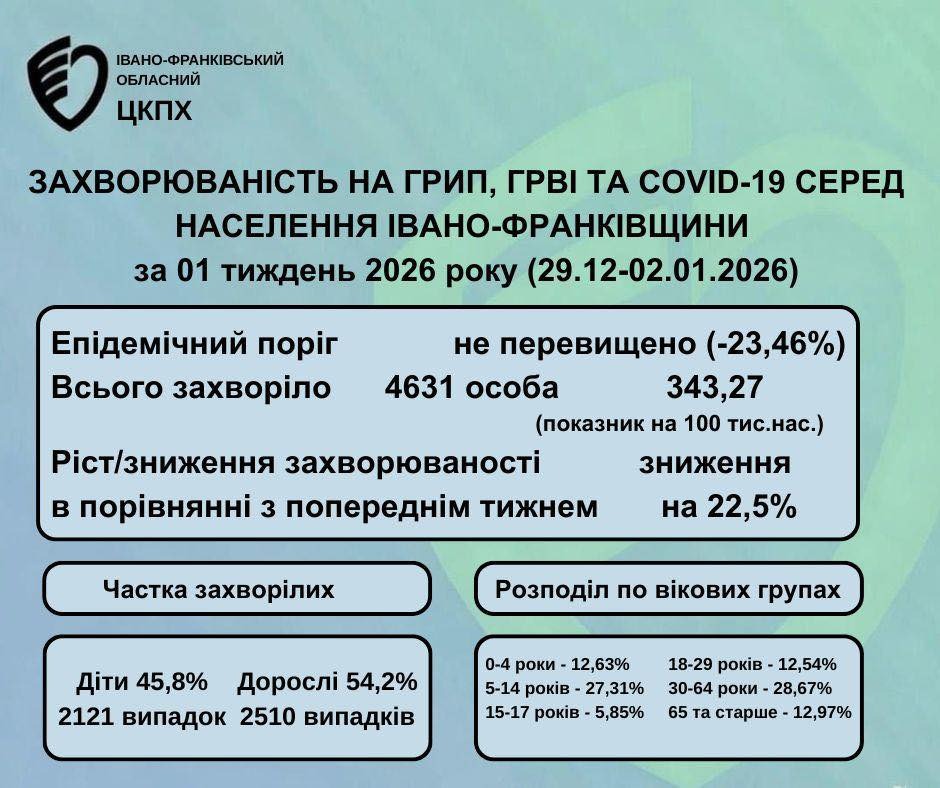 ІВАНО-ФРАНКІВСЬКИЙ ОБЛАСНИЙ
ЦКПХ

ЗАХВОРЮВАНІСТЬ НА ГРИП, ГРВІ ТА COVID-19 СЕРЕД НАСЕЛЕННЯ ІВАНО-ФРАНКІВЩИНИ
за 01 тиждень 2026 року (29.12-02.01.2026)

Епідемічний поріг не перевищено (-23,46%)
Всього захворіло 4631 особа 343,27
(показник на 100 тис.нас.)
Ріст/зниження захворюваності в порівнянні з попереднім тижнем зниження на 22,5%

Частка захворілих

Діти 45,8% 2121 випадок
Дорослі 54,2% 2510 випадків

Розподіл по вікових групах

0-4 роки - 12,63%
5-14 років - 27,31%
15-17 років - 5,85%
18-29 років - 12,54%
30-64 роки - 28,67%
65 та старше - 12,97%